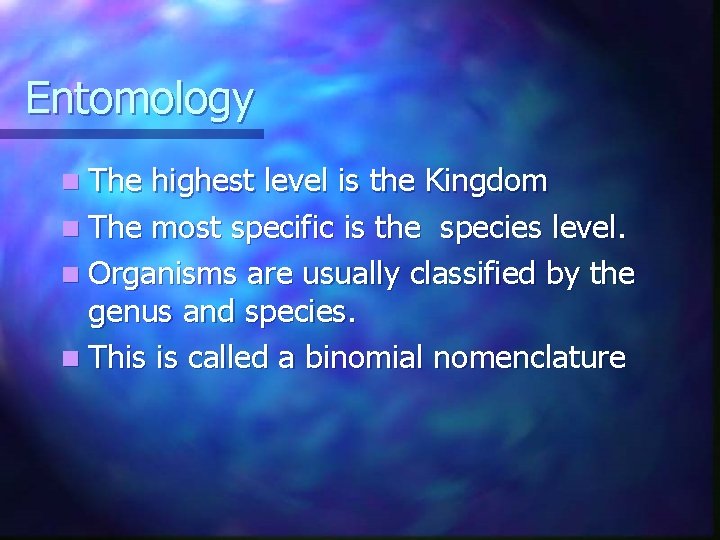 Entomology

- The highest level is the Kingdom
- The most specific is the species level.
- Organisms are usually classified by the genus and species.
- This is called a binomial nomenclature